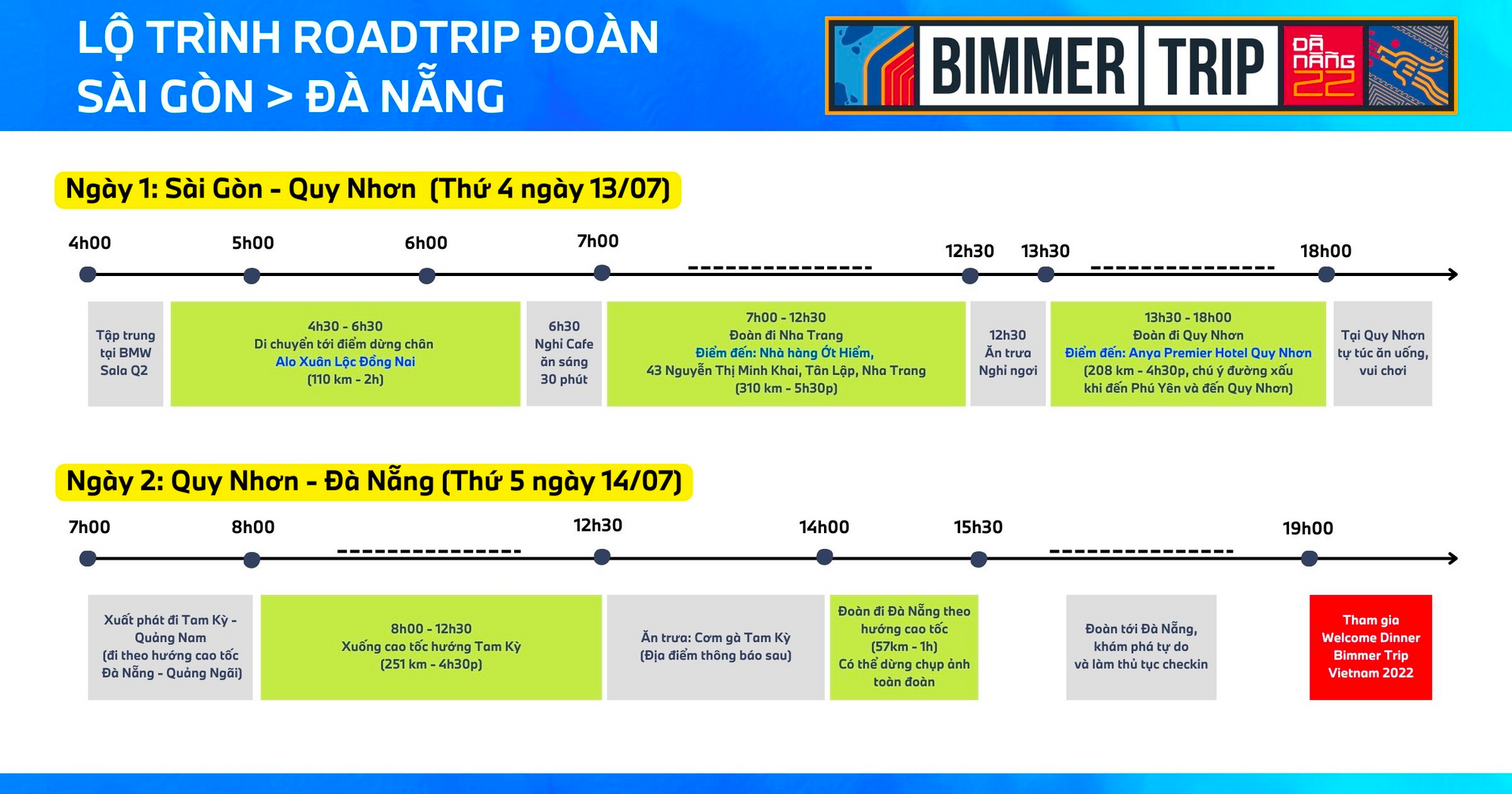 LỘ TRÌNH ROADTRIP ĐOÀN
SÀI GÒN > ĐÀ NẴNG

BIMMER TRIP ĐÀ NẴNG 22

Ngày 1: Sài Gòn - Quy Nhơn (Thứ 4 ngày 13/07)

4h00 5h00 6h00 7h00 12h30 13h30 18h00

Tập trung tại BMW Sala Q2

4h30 - 6h30
Di chuyển tới điểm dừng chân
Alo Xuân Lộc Đồng Nai
(110 km - 2h)

6h30
Nghỉ Cafe ăn sáng 30 phút

7h00 - 12h30
Đoàn đi Nha Trang
Điểm đến: Nhà hàng Ớt Hiểm,
43 Nguyễn Thị Minh Khai, Tân Lập, Nha Trang
(310 km - 5h30p)

12h30
Ăn trưa
Nghỉ ngơi

13h30 - 18h00
Đoàn đi Quy Nhơn
Điểm đến: Anya Premier Hotel Quy Nhơn
(208 km - 4h30p, chú ý đường xấu khi đến Phú Yên và đến Quy Nhơn)

Tại Quy Nhơn tự túc ăn uống, vui chơi

Ngày 2: Quy Nhơn - Đà Nẵng (Thứ 5 ngày 14/07)

7h00 8h00 12h30 14h00 15h30 19h00

Xuất phát đi Tam Kỳ - Quảng Nam
(đi theo hướng cao tốc Đà Nẵng - Quảng Ngãi)

8h00 - 12h30
Xuống cao tốc hướng Tam Kỳ
(251 km - 4h30p)

Ăn trưa: Cơm gà Tam Kỳ
(Địa điểm thông báo sau)

Đoàn đi Đà Nẵng theo hướng cao tốc
(57km - 1h)
Có thể dừng chụp ảnh toàn đoàn

Đoàn tới Đà Nẵng, khám phá tự do và làm thủ tục checkin

Tham gia Welcome Dinner Bimmer Trip Vietnam 2022